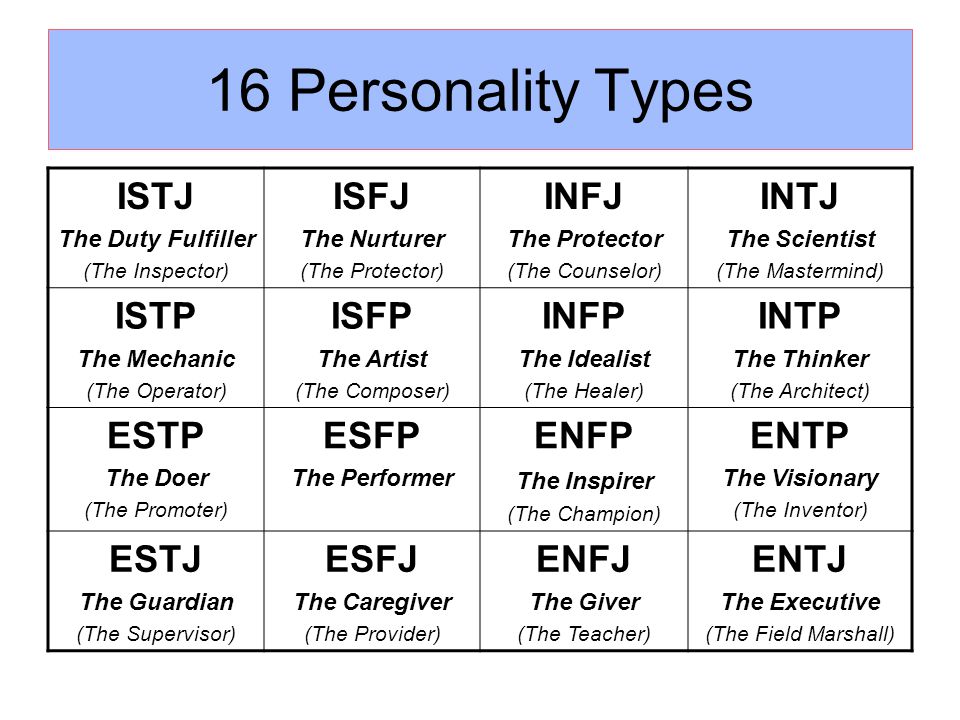 16 Personality Types

| ISTJ The Duty Fulfiller (The Inspector) | ISFJ The Nurturer (The Protector) | INFJ The Protector (The Counselor) | INTJ The Scientist (The Mastermind) |
|---|---|---|---|
| ISTP The Mechanic (The Operator) | ISFP The Artist (The Composer) | INFP The Idealist (The Healer) | INTP The Thinker (The Architect) |
| ESTP The Doer (The Promoter) | ESFP The Performer | ENFP The Inspirer (The Champion) | ENTP The Visionary (The Inventor) |
| ESTJ The Guardian (The Supervisor) | ESFJ The Caregiver (The Provider) | ENFJ The Giver (The Teacher) | ENTJ The Executive (The Field Marshall) |